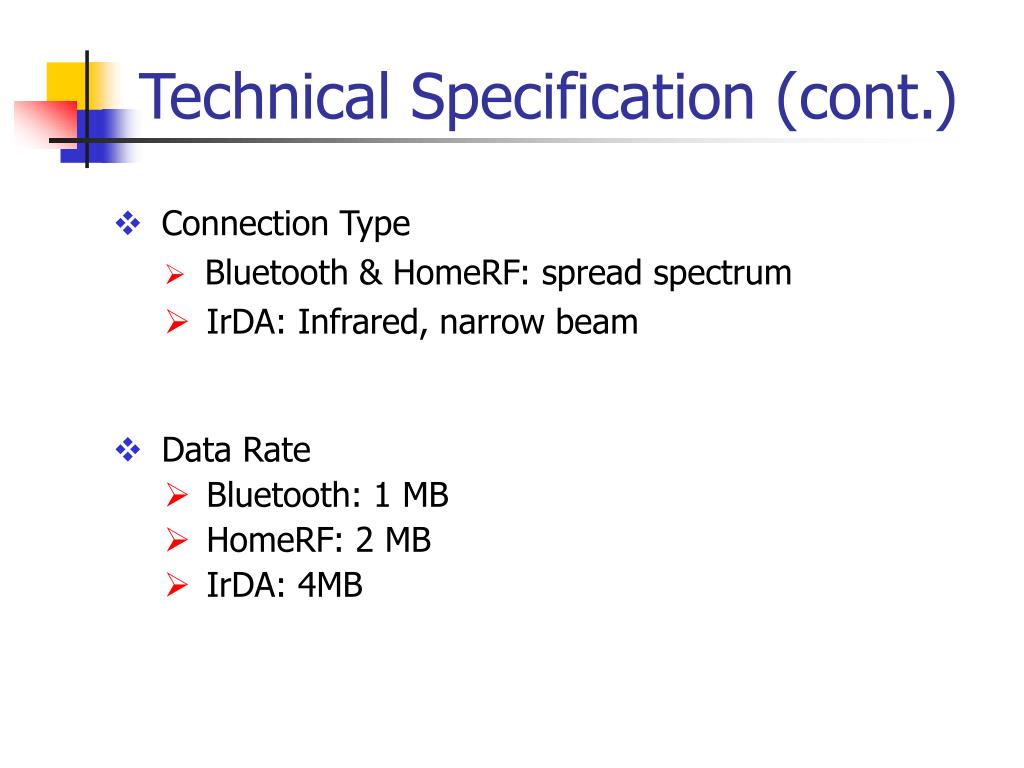 Technical Specification (cont.)

❖ Connection Type
➢ Bluetooth & HomeRF: spread spectrum
➢ IrDA: Infrared, narrow beam

❖ Data Rate
➢ Bluetooth: 1 MB
➢ HomeRF: 2 MB
➢ IrDA: 4MB